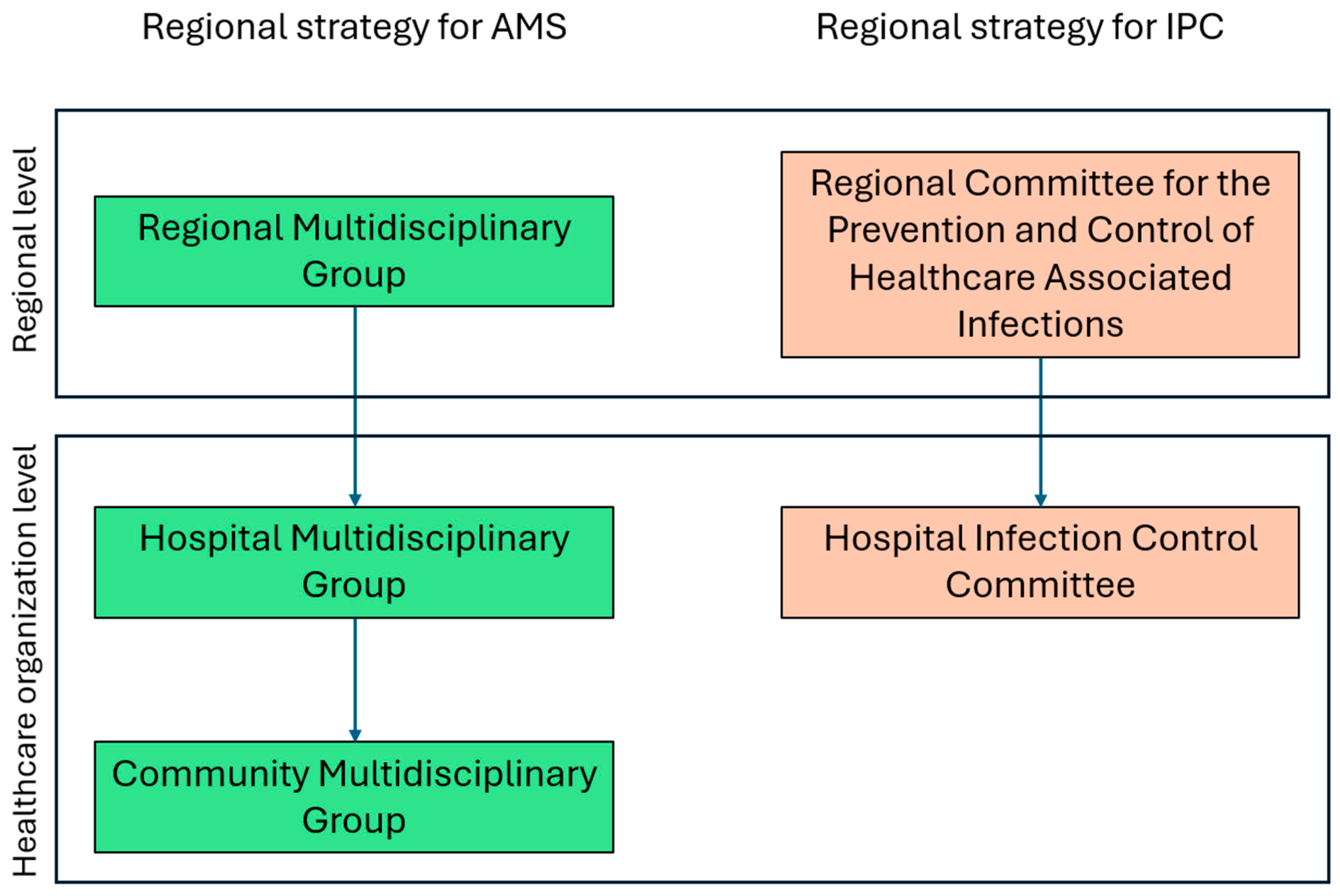 Regional strategy for AMS

Regional strategy for IPC

Regional level

Regional Multidisciplinary Group

Regional Committee for the Prevention and Control of Healthcare Associated Infections

Healthcare organization level

Hospital Multidisciplinary Group

Hospital Infection Control Committee

Community Multidisciplinary Group